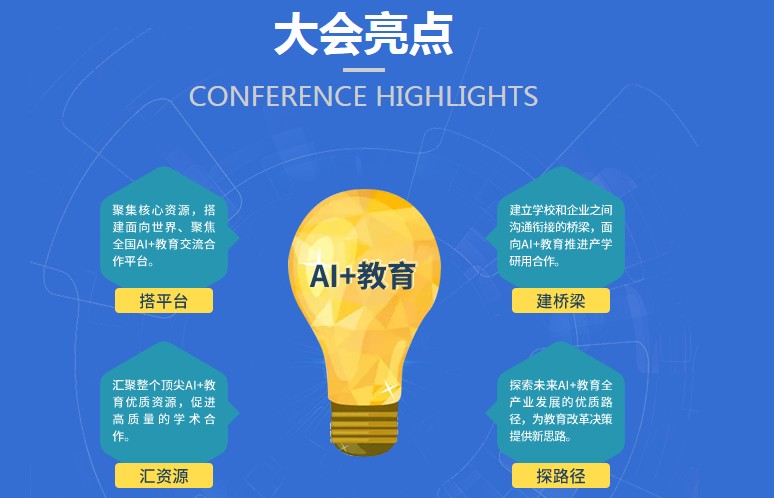 大会亮点

CONFERENCE HIGHLIGHTS

聚集核心资源，搭建面向世界、聚焦全国AI+教育交流合作平台。

搭平台

AI+教育

建立学校和企业之间沟通衔接的桥梁，面向AI+教育推进产学研用合作。

建桥梁

汇聚整个顶尖AI+教育优质资源，促进高质量的学术合作。

汇资源

探索未来AI+教育全产业发展的优质路径，为教育改革决策提供新思路。

探路径